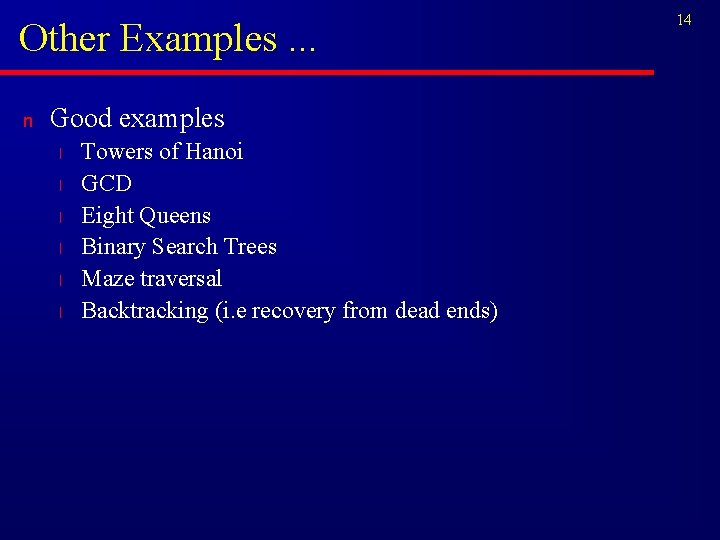 14

Other Examples ...

n Good examples

l Towers of Hanoi
l GCD
l Eight Queens
l Binary Search Trees
l Maze traversal
l Backtracking (i.e recovery from dead ends)